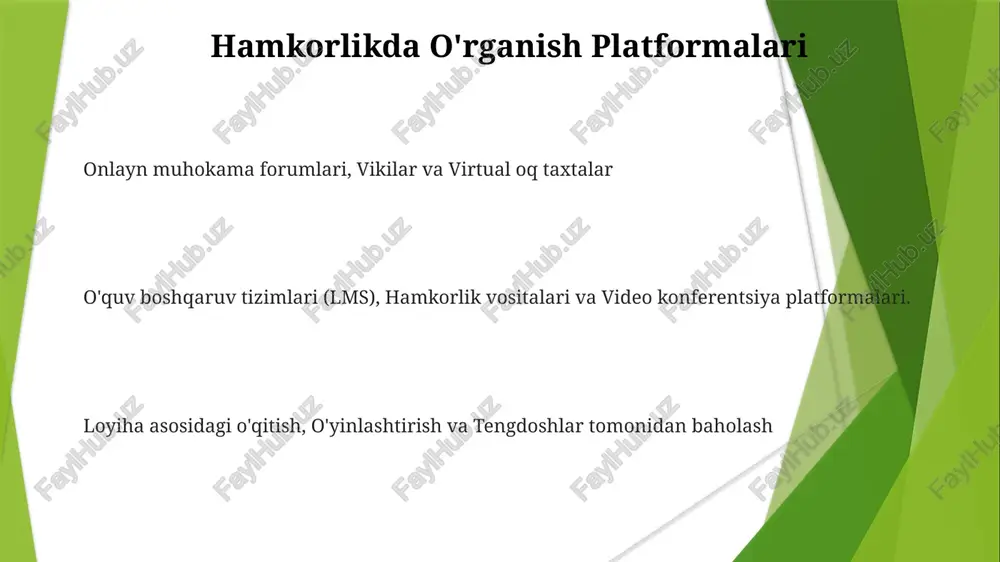 Hamkorlikda O'rganish Platformalari

Onlayn muhokama forumlari, Vikilar va Virtual oq taxtalar

O'quv boshqaruv tizimlari (LMS), Hamkorlik vositalari va Video konferentsiya platformalari.

Loyiha asosidagi o'qitish, O'yinlashtirish va Tengdoshlar tomonidan baholash

FaylHub.uz